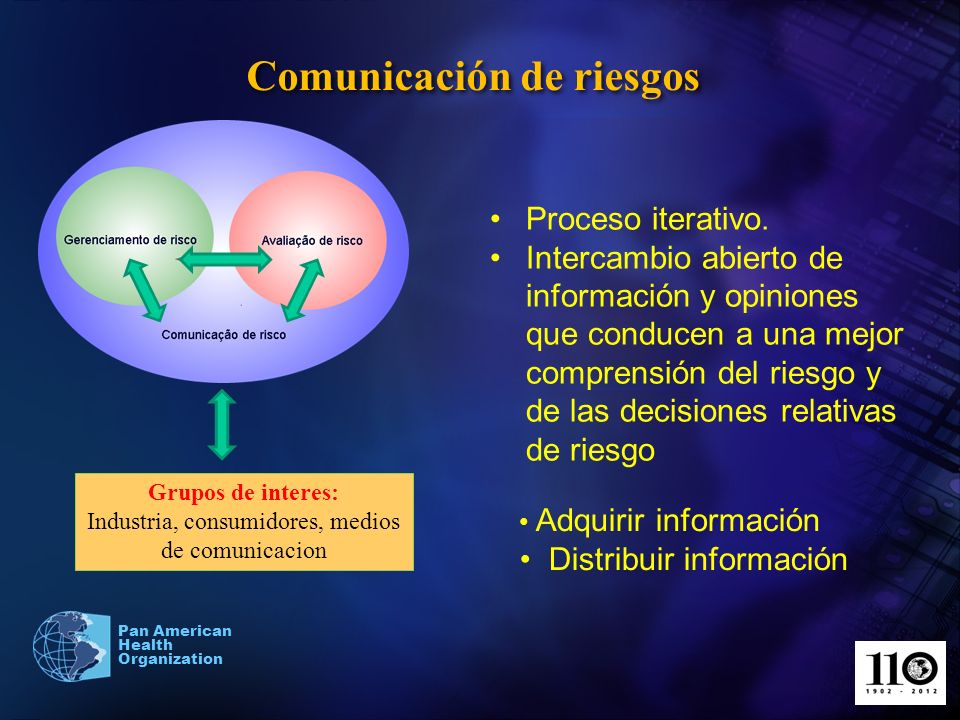 Comunicación de riesgos

Gerenciamento de risco

Avaliação de risco

Comunicação de risco

Grupos de interes:
Industria, consumidores, medios de comunicacion

• Proceso iterativo.
• Intercambio abierto de información y opiniones que conducen a una mejor comprensión del riesgo y de las decisiones relativas de riesgo

• Adquirir información
• Distribuir información

Pan American Health Organization

110
1902 - 2012